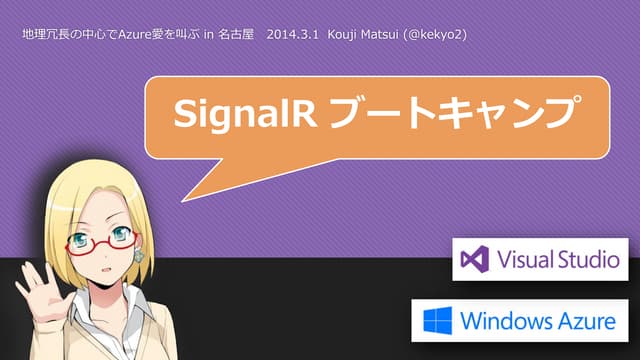 地理冗長の中心でAzure愛を叫ぶ in 名古屋　2014.3.1　Kouji Matsui (@kekyo2)

SignalR ブートキャンプ

Visual Studio

Windows Azure